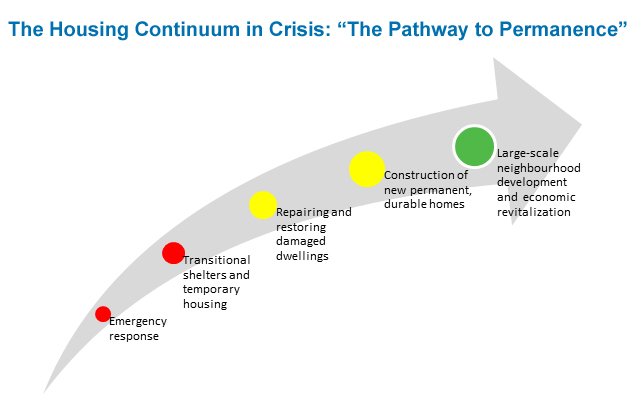 The Housing Continuum in Crisis: “The Pathway to Permanence”

Emergency response

Transitional shelters and temporary housing

Repairing and restoring damaged dwellings

Construction of new permanent, durable homes

Large-scale neighbourhood development and economic revitalization